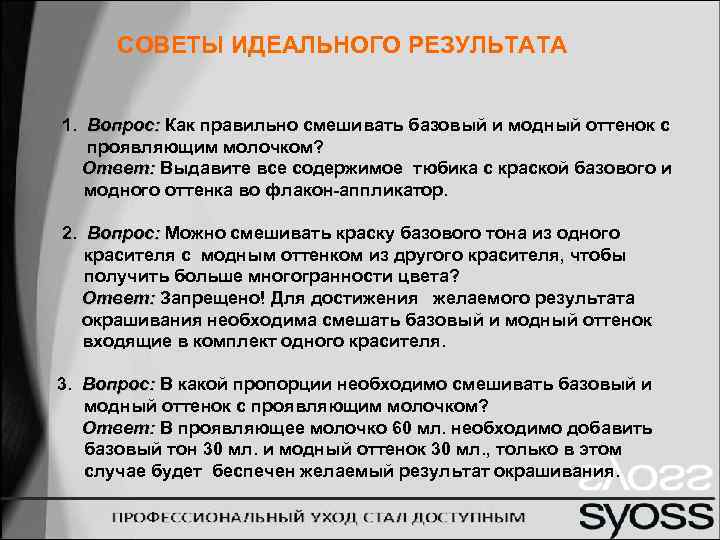 СОВЕТЫ ИДЕАЛЬНОГО РЕЗУЛЬТАТА

1. Вопрос: Как правильно смешивать базовый и модный оттенок с проявляющим молочком?
Ответ: Выдавите все содержимое тюбика с краской базового и модного оттенка во флакон-аппликатор.

2. Вопрос: Можно смешивать краску базового тона из одного красителя с модным оттенком из другого красителя, чтобы получить больше многогранности цвета?
Ответ: Запрещено! Для достижения желаемого результата окрашивания необходима смешать базовый и модный оттенок входящие в комплект одного красителя.

3. Вопрос: В какой пропорции необходимо смешивать базовый и модный оттенок с проявляющим молочком?
Ответ: В проявляющее молочко 60 мл. необходимо добавить базовый тон 30 мл. и модный оттенок 30 мл., только в этом случае будет беспечен желаемый результат окрашивания.

ПРОФЕССИОНАЛЬНЫЙ УХОД СТАЛ ДОСТУПНЫМ

syoss